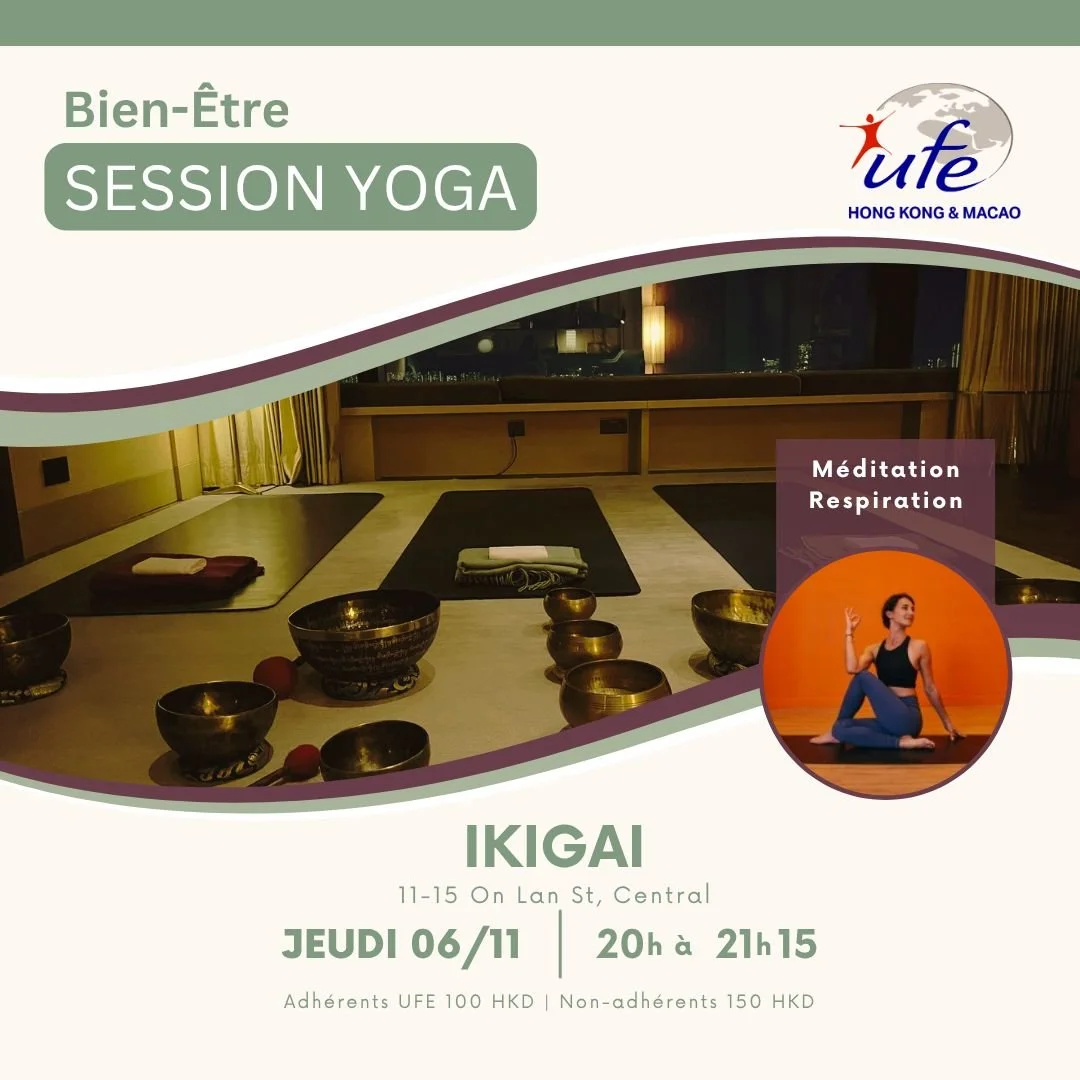 Bien-Être

SESSION YOGA

ufe
HONG KONG & MACAO

Méditation
Respiration

IKIGAI

11-15 On Lan St, Central

JEUDI 06/11 | 20h à 21h15

Adhérents UFE 100 HKD | Non-adhérents 150 HKD